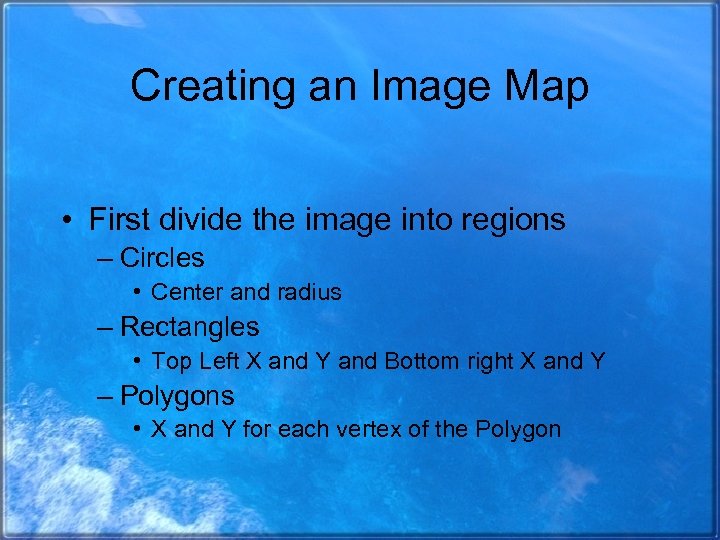 Creating an Image Map

• First divide the image into regions
– Circles
• Center and radius
– Rectangles
• Top Left X and Y and Bottom right X and Y
– Polygons
• X and Y for each vertex of the Polygon